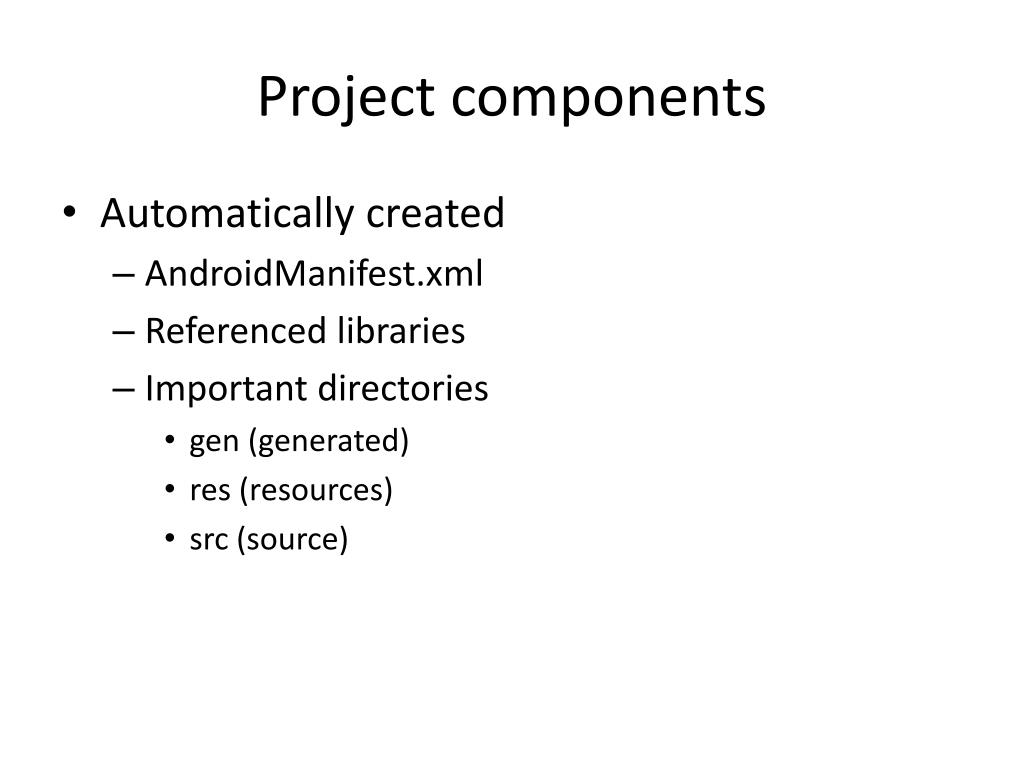 Project components

• Automatically created
– AndroidManifest.xml
– Referenced libraries
– Important directories
• gen (generated)
• res (resources)
• src (source)